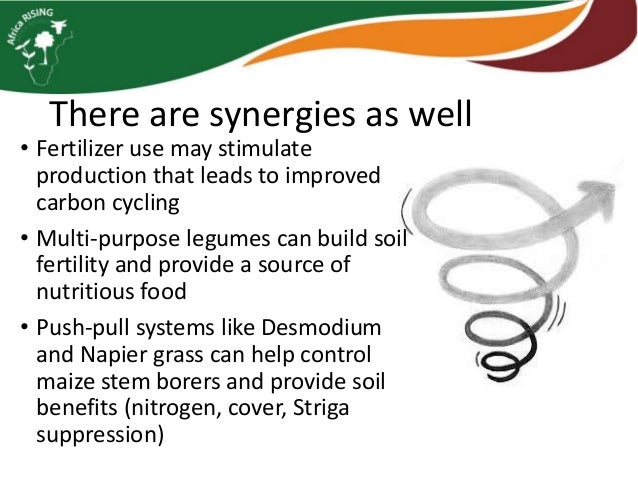 Africa RISING

There are synergies as well

• Fertilizer use may stimulate production that leads to improved carbon cycling

• Multi-purpose legumes can build soil fertility and provide a source of nutritious food

• Push-pull systems like Desmodium and Napier grass can help control maize stem borers and provide soil benefits (nitrogen, cover, Striga suppression)